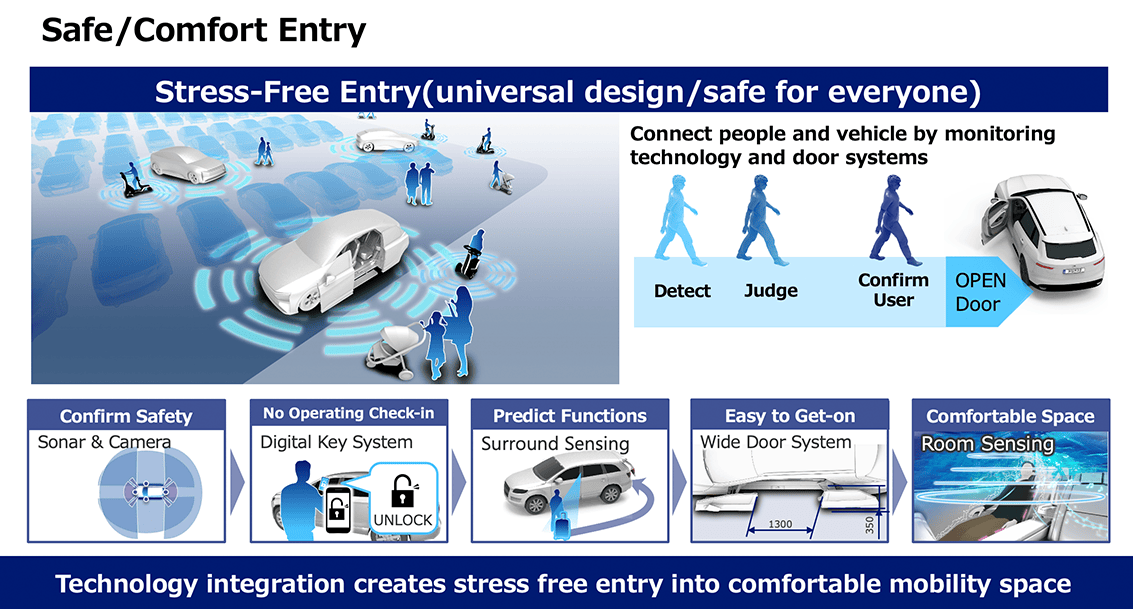 Safe/Comfort Entry

Stress-Free Entry(universal design/safe for everyone)

Connect people and vehicle by monitoring technology and door systems

Detect

Judge

Confirm User

OPEN Door

Confirm Safety

Sonar & Camera

No Operating Check-in

Digital Key System

UNLOCK

Predict Functions

Surround Sensing

Easy to Get-on

Wide Door System

1300

350

Comfortable Space

Room Sensing

Technology integration creates stress free entry into comfortable mobility space